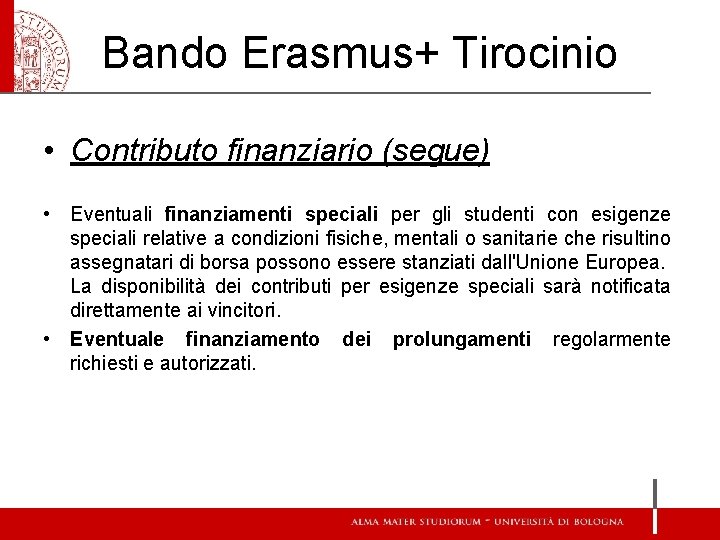 Bando Erasmus+ Tirocinio

• Contributo finanziario (segue)

• Eventuali finanziamenti speciali per gli studenti con esigenze speciali relative a condizioni fisiche, mentali o sanitarie che risultino assegnatari di borsa possono essere stanziati dall'Unione Europea. La disponibilità dei contributi per esigenze speciali sarà notificata direttamente ai vincitori.

• Eventuale finanziamento dei prolungamenti regolarmente richiesti e autorizzati.

ALMA MATER STUDIORUM ~ UNIVERSITÀ DI BOLOGNA